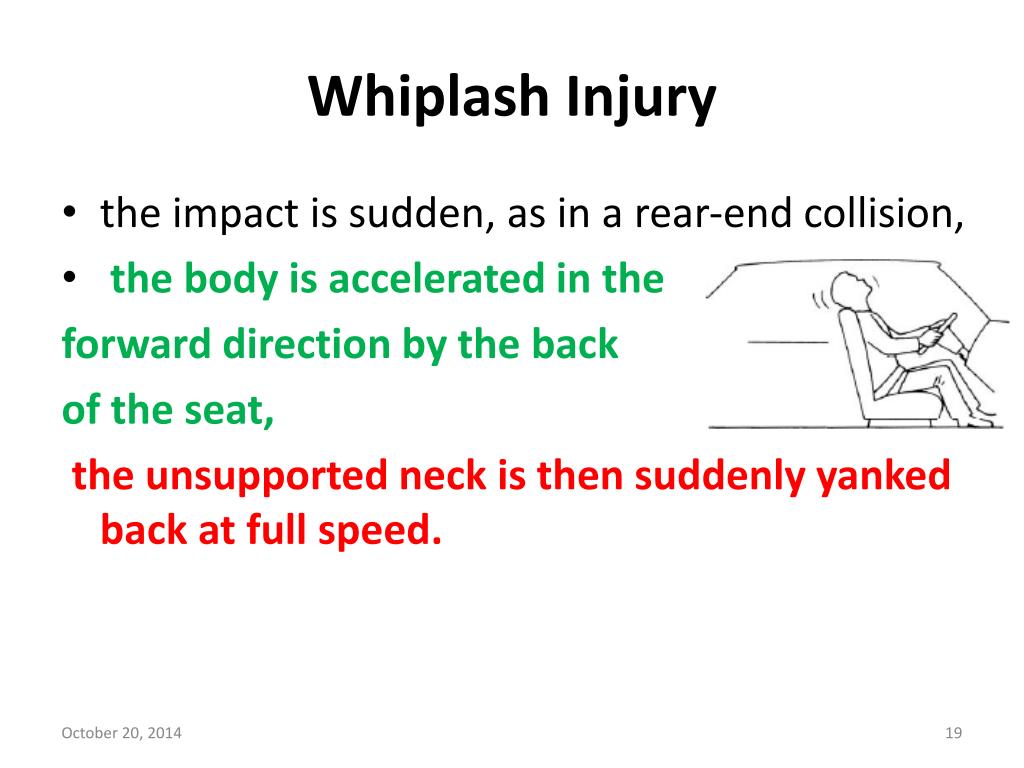 Whiplash Injury

• the impact is sudden, as in a rear-end collision,

• the body is accelerated in the forward direction by the back of the seat,

the unsupported neck is then suddenly yanked back at full speed.

October 20, 2014

19